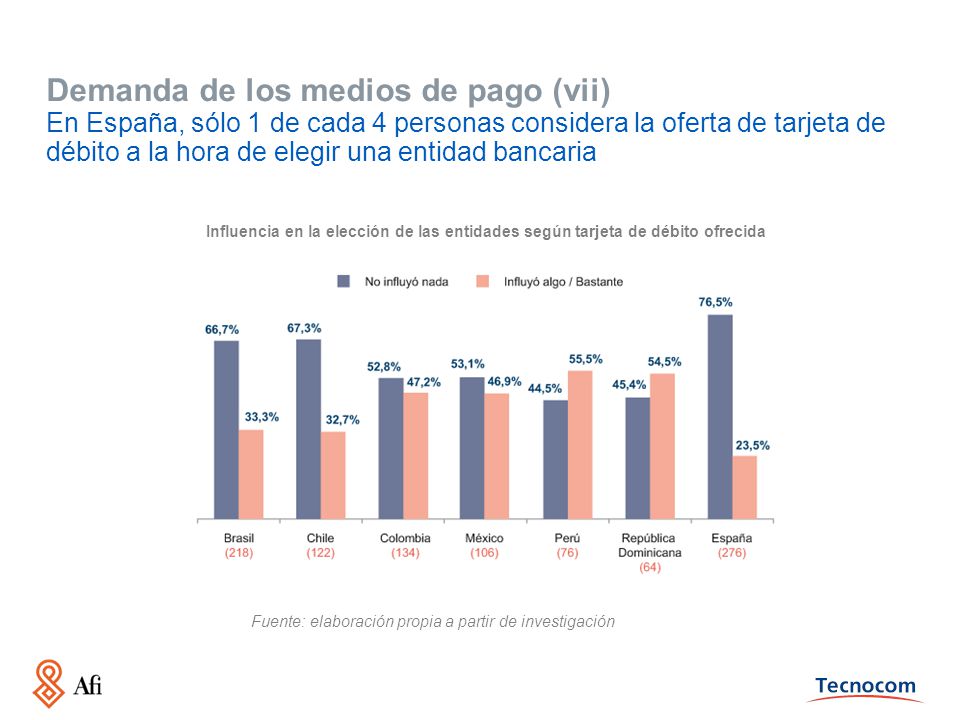 Demanda de los medios de pago (vii)
En España, sólo 1 de cada 4 personas considera la oferta de tarjeta de débito a la hora de elegir una entidad bancaria

Influencia en la elección de las entidades según tarjeta de débito ofrecida

No influyó nada
Influyó algo / Bastante

66,7%
33,3%
67,3%
32,7%
52,8%
47,2%
53,1%
46,9%
44,5%
55,5%
45,4%
54,5%
76,5%
23,5%

Brasil (218)
Chile (122)
Colombia (134)
México (106)
Perú (76)
República Dominicana (64)
España (276)

Fuente: elaboración propia a partir de investigación

Afi

Tecnocom